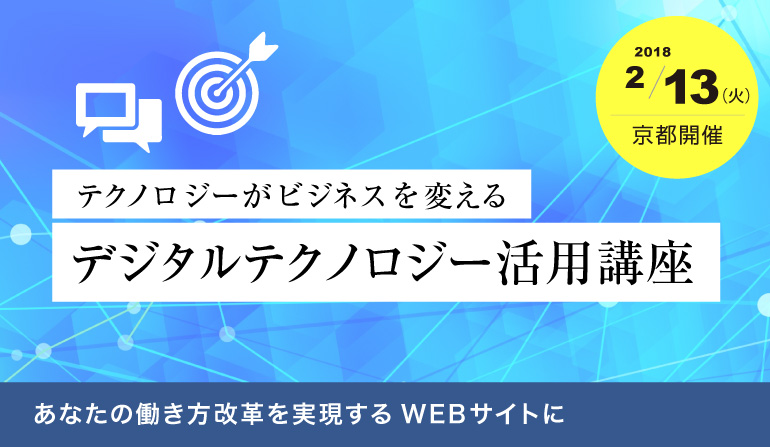 2018
2/13(火)
京都開催

テクノロジーがビジネスを変える
デジタルテクノロジー活用講座

あなたの働き方改革を実現する WEBサイトに